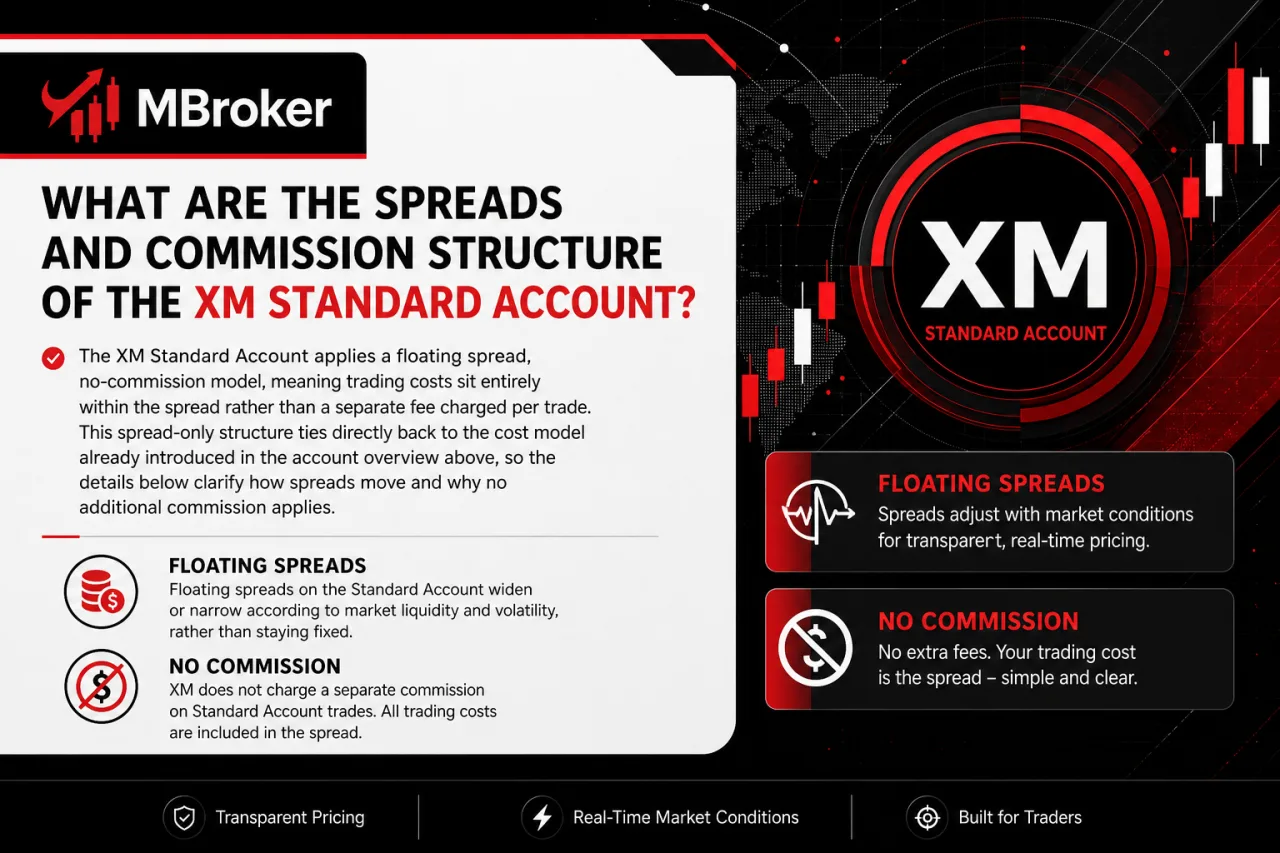 MBroker

WHAT ARE THE SPREADS AND COMMISSION STRUCTURE OF THE XM STANDARD ACCOUNT?

The XM Standard Account applies a floating spread, no-commission model, meaning trading costs sit entirely within the spread rather than a separate fee charged per trade. This spread-only structure ties directly back to the cost model already introduced in the account overview above, so the details below clarify how spreads move and why no additional commission applies.

FLOATING SPREADS
Floating spreads on the Standard Account widen or narrow according to market liquidity and volatility, rather than staying fixed.

NO COMMISSION
XM does not charge a separate commission on Standard Account trades. All trading costs are included in the spread.

XM
STANDARD ACCOUNT

FLOATING SPREADS
Spreads adjust with market conditions for transparert, real-time pricing.

NO COMMISSION
No extra fees. Your trading cost is the spread – simple and clear.

Transparent Pricing
Real-Time Market Conditions
Built for Traders